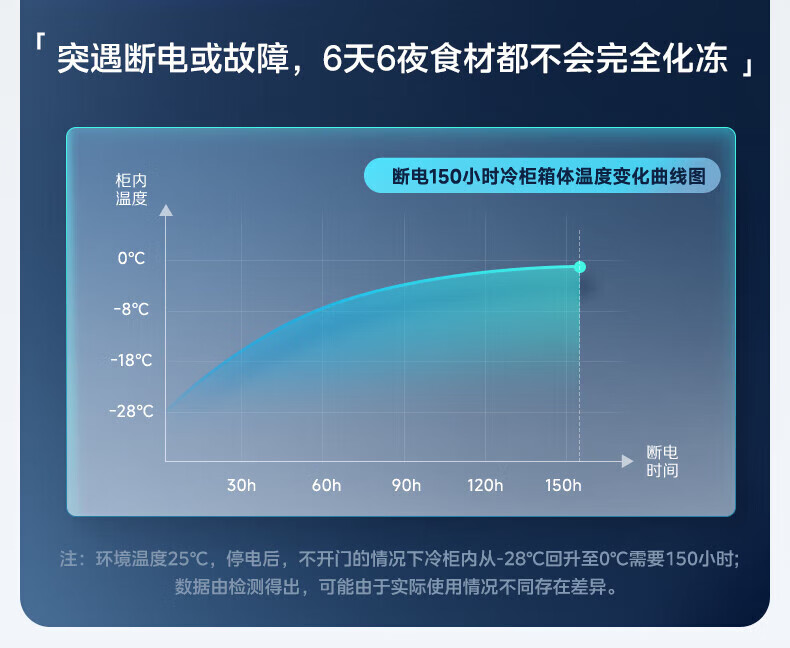 「 突遇断电或故障，6天6夜食材都不会完全化冻 」

断电150小时冷柜箱体温度变化曲线图

柜内温度

0℃
-8℃
-18℃
-28℃

30h
60h
90h
120h
150h

断电时间

注：环境温度25℃，停电后，不开门的情况下冷柜内从-28℃回升至0℃需要150小时；数据由检测得出，可能由于实际使用情况不同存在差异。